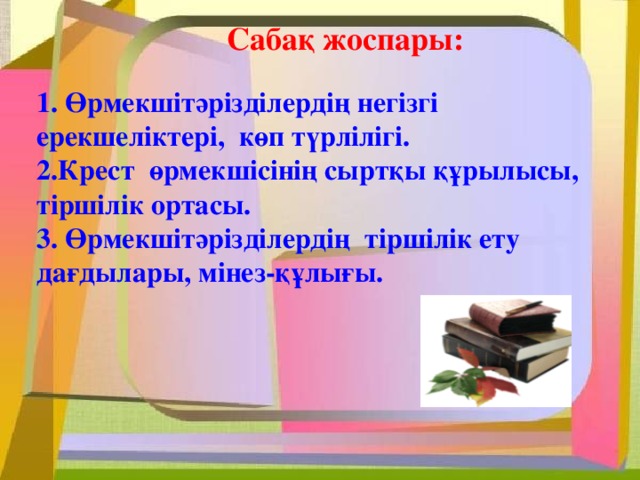 Сабақ жоспары:

1. Өрмекшітәрізділердің негізгі ерекшеліктері, көп түрлілігі.
2.Крест өрмекшісінің сыртқы құрылысы, тіршілік ортасы.
3. Өрмекшітәрізділердің тіршілік ету дағдылары, мінез-құлығы.